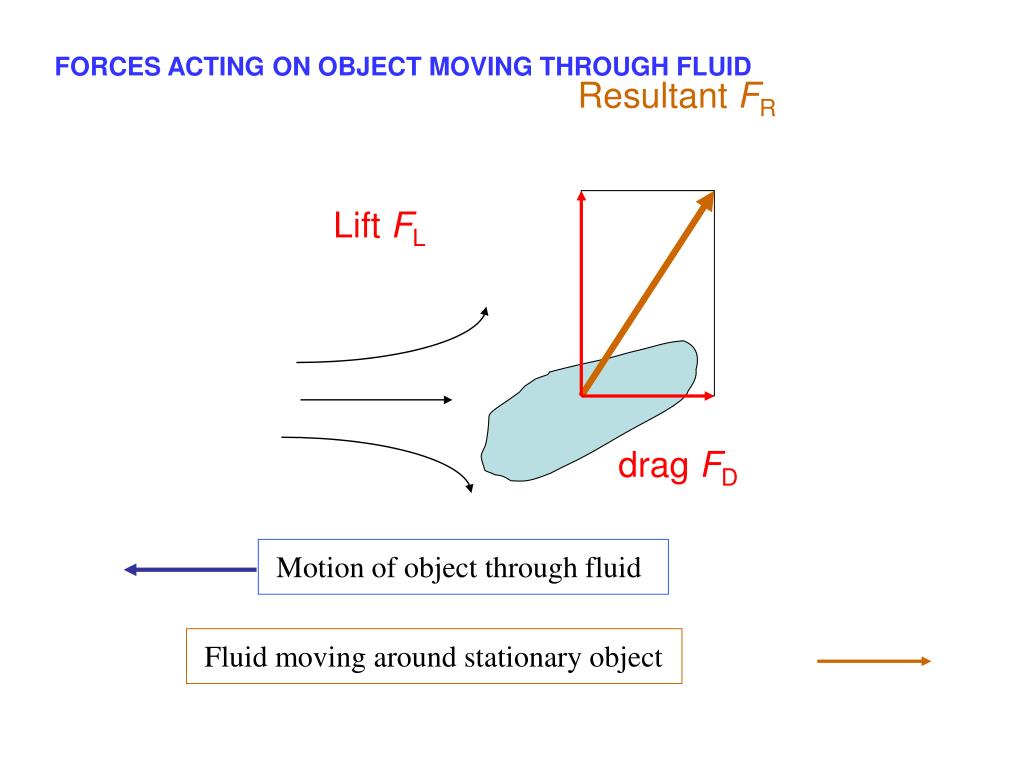 FORCES ACTING ON OBJECT MOVING THROUGH FLUID

Resultant $F_R$

Lift $F_L$

drag $F_D$

Motion of object through fluid

Fluid moving around stationary object